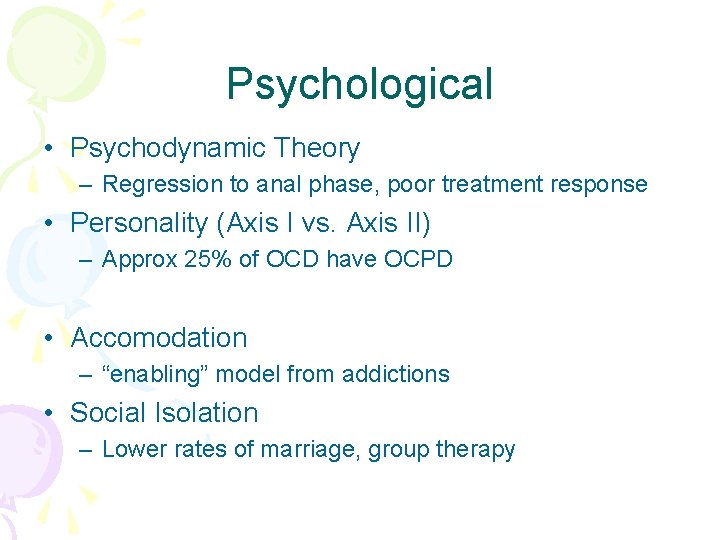 Psychological

• Psychodynamic Theory
– Regression to anal phase, poor treatment response
• Personality (Axis I vs. Axis II)
– Approx 25% of OCD have OCPD

• Accomodation
– “enabling” model from addictions
• Social Isolation
– Lower rates of marriage, group therapy